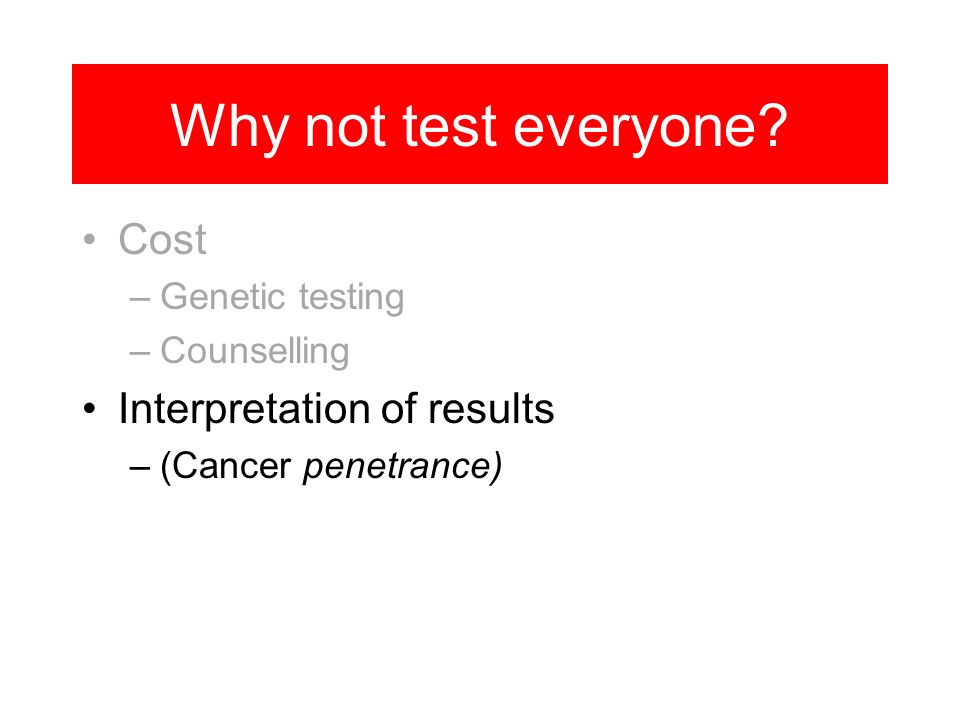 Why not test everyone?

• Cost
– Genetic testing
– Counselling
• Interpretation of results
– (Cancer penetrance)